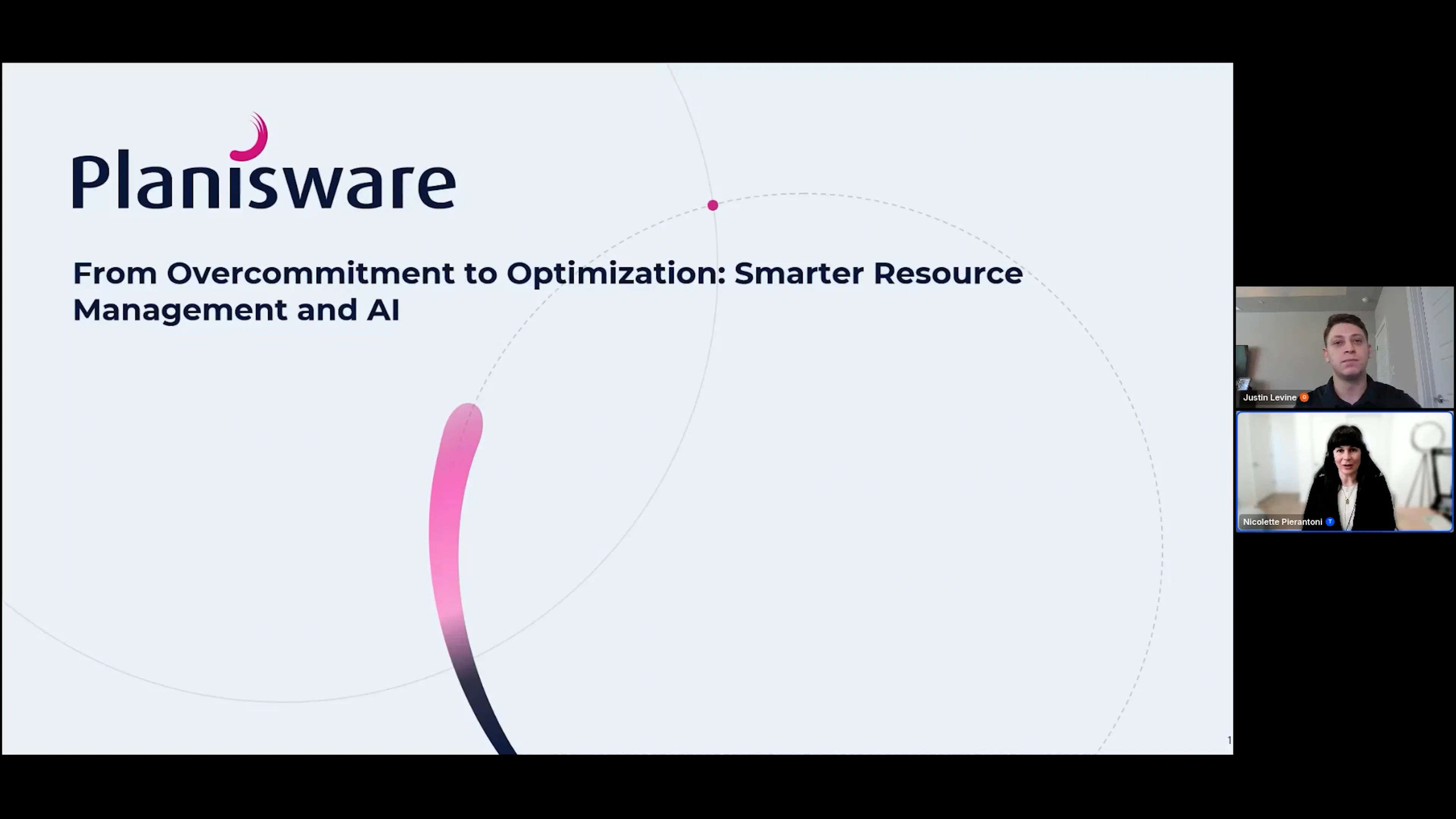 Planisware

From Overcommitment to Optimization: Smarter Resource Management and AI

1

Justin Levine

Nicolette Pierantoni